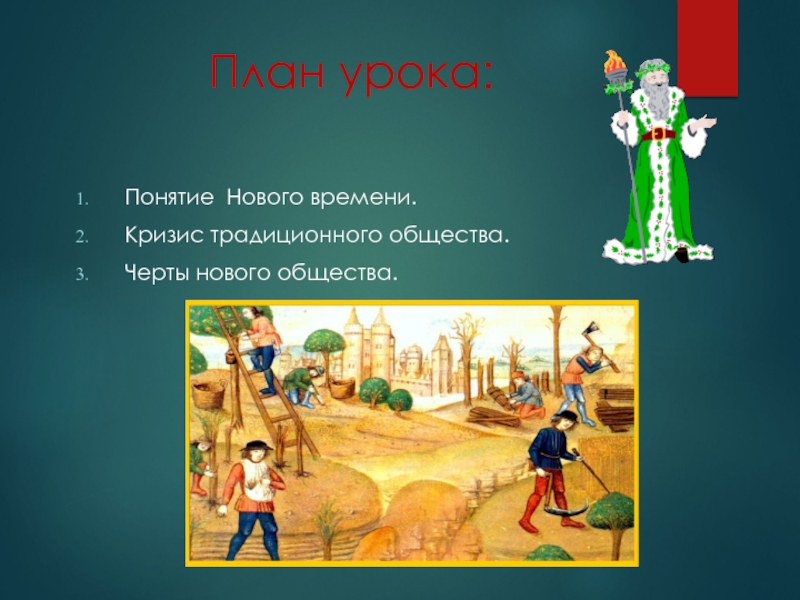 План урока:

1. Понятие Нового времени.
2. Кризис традиционного общества.
3. Черты нового общества.